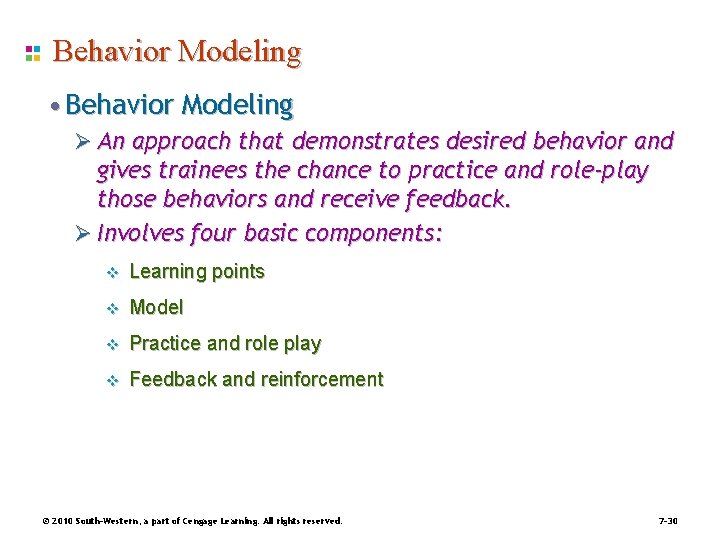 Behavior Modeling

• Behavior Modeling

➢ An approach that demonstrates desired behavior and gives trainees the chance to practice and role-play those behaviors and receive feedback.

➢ Involves four basic components:

❖ Learning points

❖ Model

❖ Practice and role play

❖ Feedback and reinforcement

© 2010 South-Western, a part of Cengage Learning. All rights reserved.

7–30